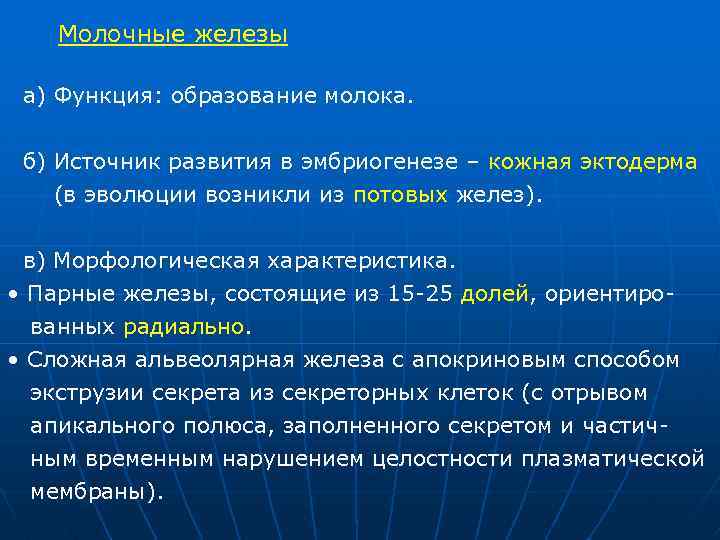 Молочные железы

а) Функция: образование молока.

б) Источник развития в эмбриогенезе – кожная эктодерма (в эволюции возникли из потовых желез).

в) Морфологическая характеристика.
• Парные железы, состоящие из 15-25 долей, ориентированных радиально.
• Сложная альвеолярная железа с апокриновым способом экструзии секрета из секреторных клеток (с отрывом апикального полюса, заполненного секретом и частичным временным нарушением целостности плазматической мембраны).